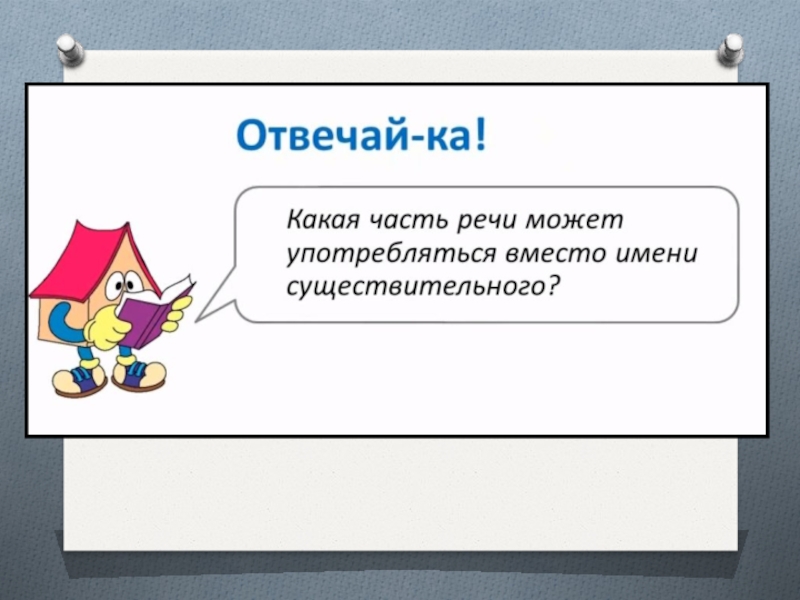 Отвечай-ка!

Какая часть речи может употребляться вместо имени существительного?